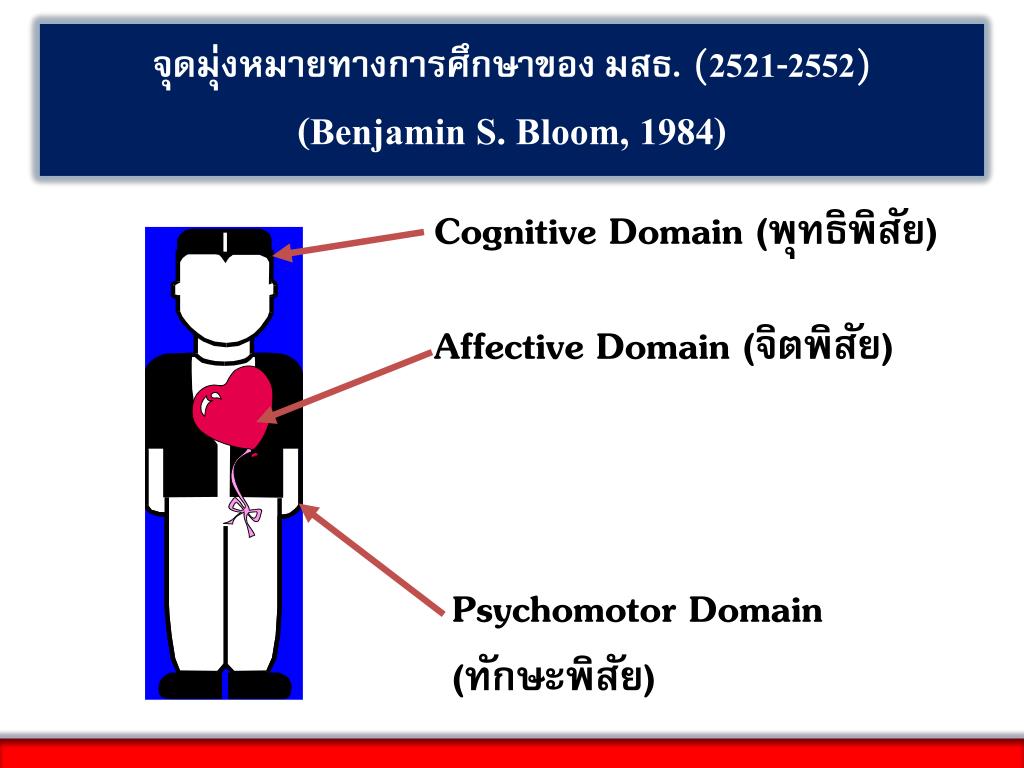 จุดมุ่งหมายทางการศึกษาของ มสธ. (2521-2552)

(Benjamin S. Bloom, 1984)

Cognitive Domain (พุทธิพิสัย)

Affective Domain (จิตพิสัย)

Psychomotor Domain (ทักษะพิสัย)